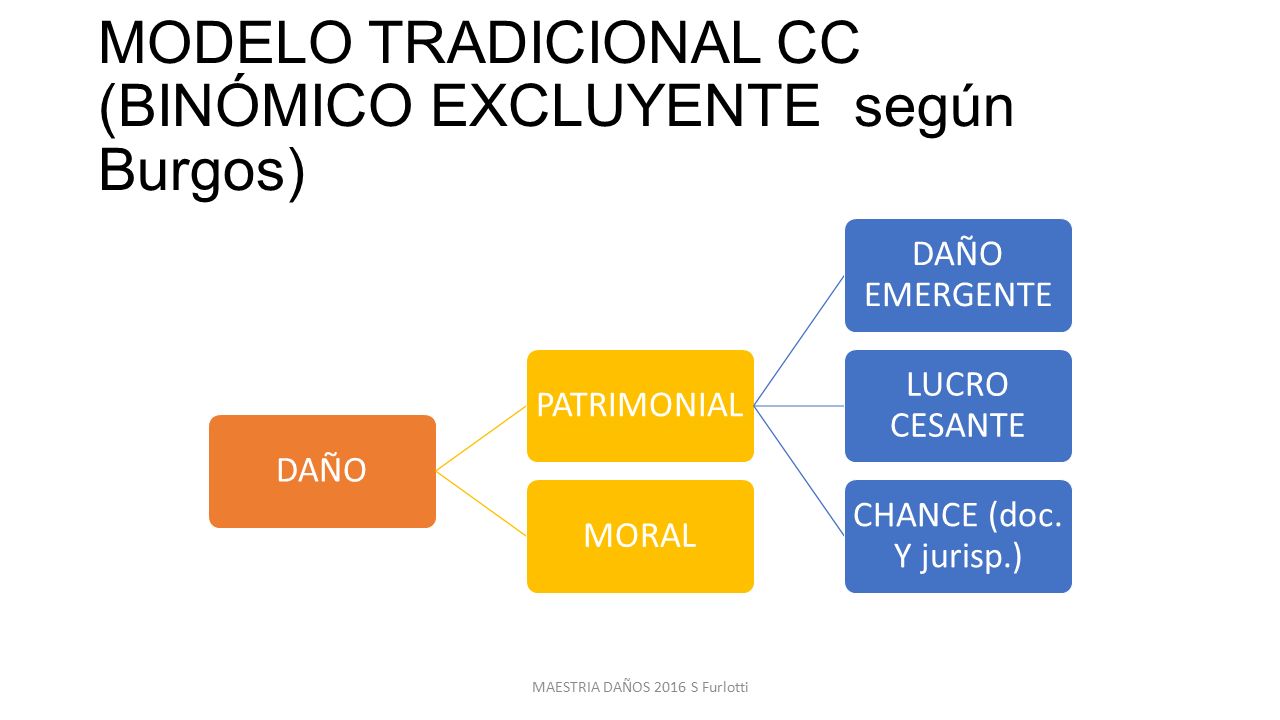 MODELO TRADICIONAL CC (BINÓMICO EXCLUYENTE según Burgos)

DAÑO

PATRIMONIAL

MORAL

DAÑO EMERGENTE

LUCRO CESANTE

CHANCE (doc. Y jurisp.)

MAESTRIA DAÑOS 2016 S Furlotti